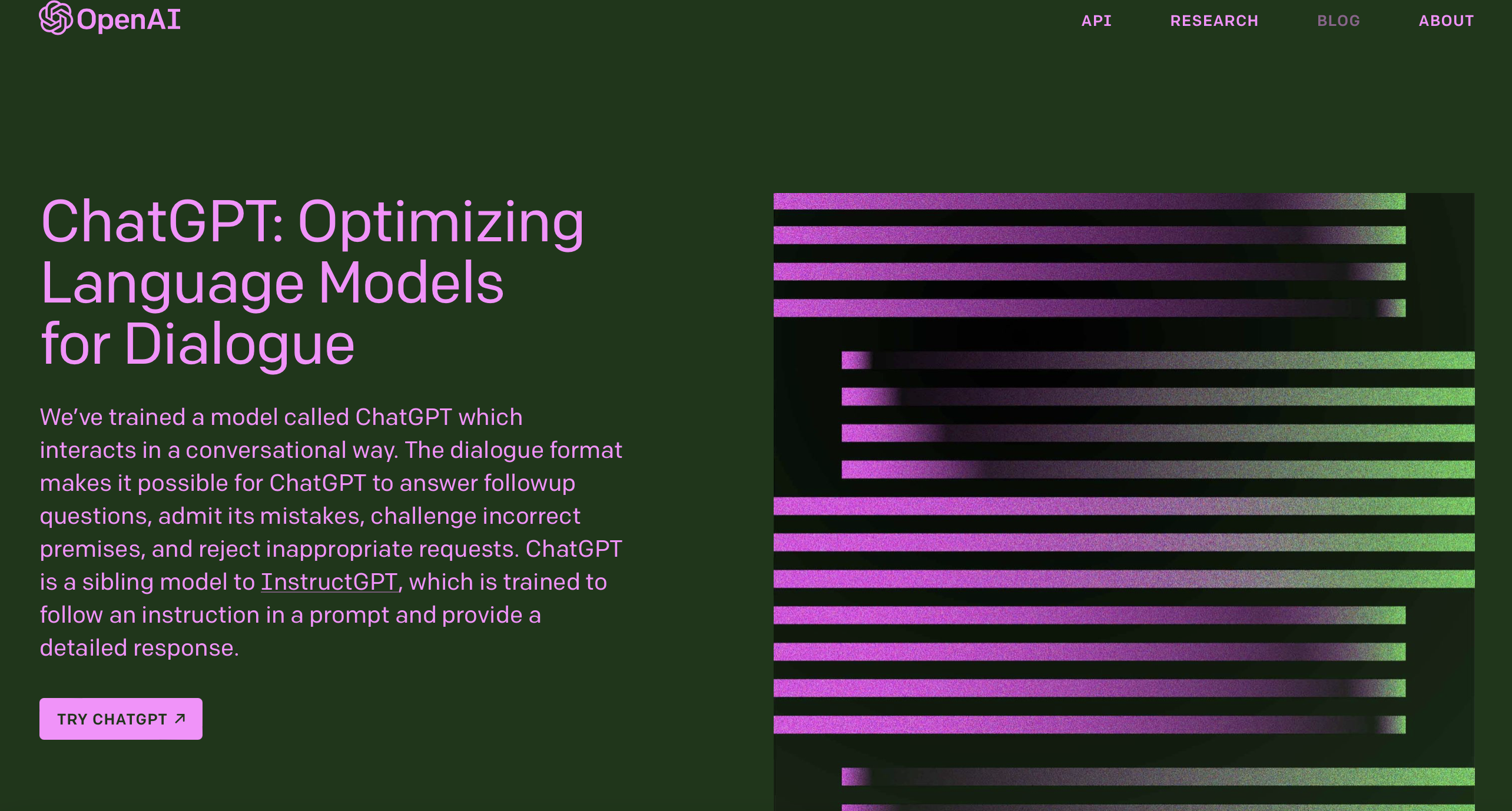 OpenAI

API RESEARCH BLOG ABOUT

ChatGPT: Optimizing Language Models for Dialogue

We've trained a model called ChatGPT which interacts in a conversational way. The dialogue format makes it possible for ChatGPT to answer followup questions, admit its mistakes, challenge incorrect premises, and reject inappropriate requests. ChatGPT is a sibling model to InstructGPT, which is trained to follow an instruction in a prompt and provide a detailed response.

TRY CHATGPT ↗